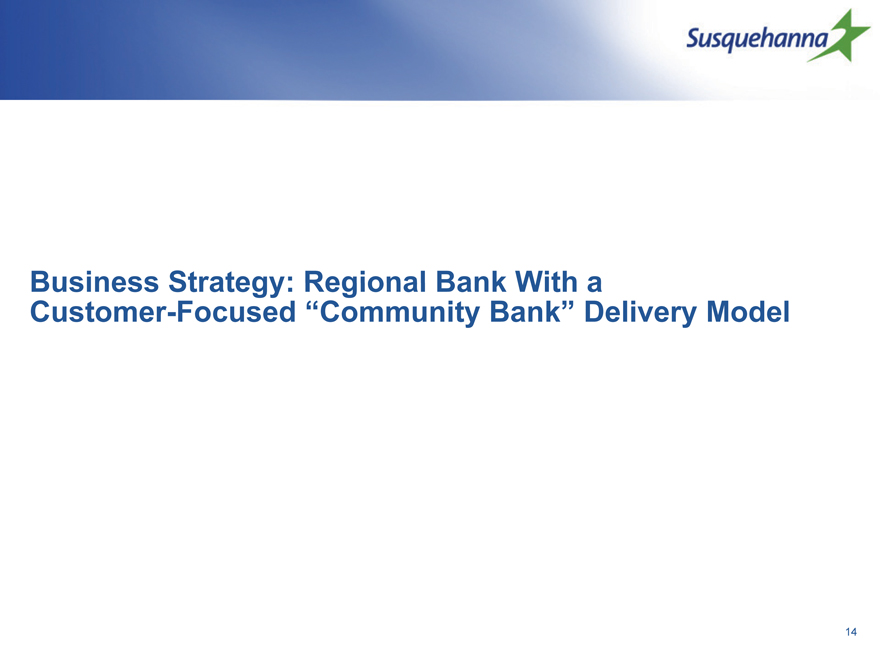 Susquehanna

Business Strategy: Regional Bank With a Customer-Focused “Community Bank” Delivery Model

14